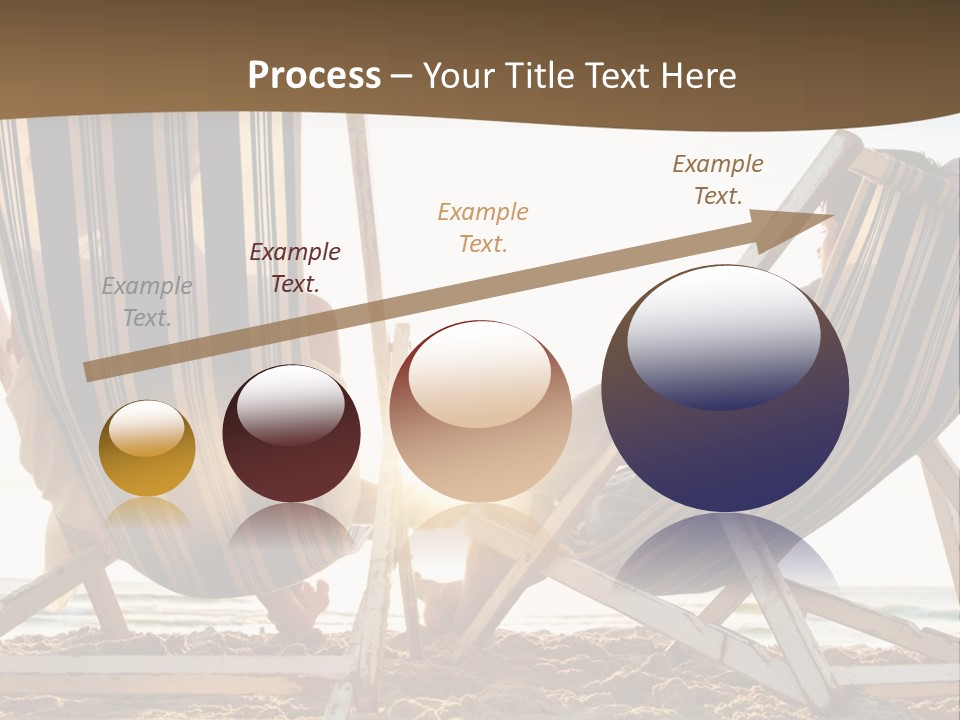 Process – Your Title Text Here

Example Text.

Example Text.

Example Text.

Example Text.